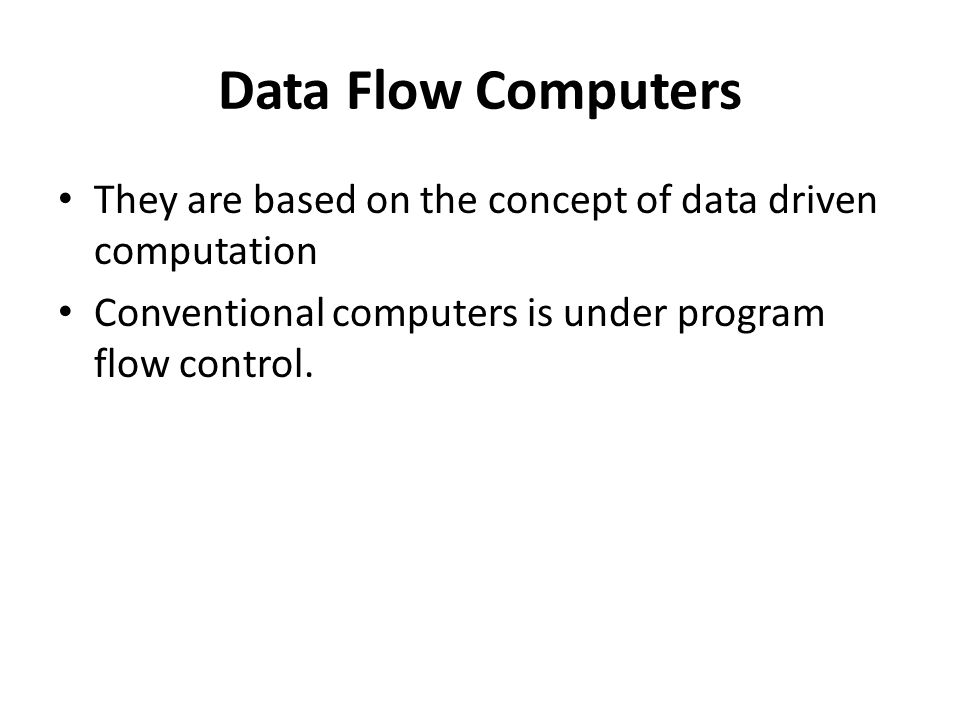 Data Flow Computers

• They are based on the concept of data driven computation

• Conventional computers is under program flow control.